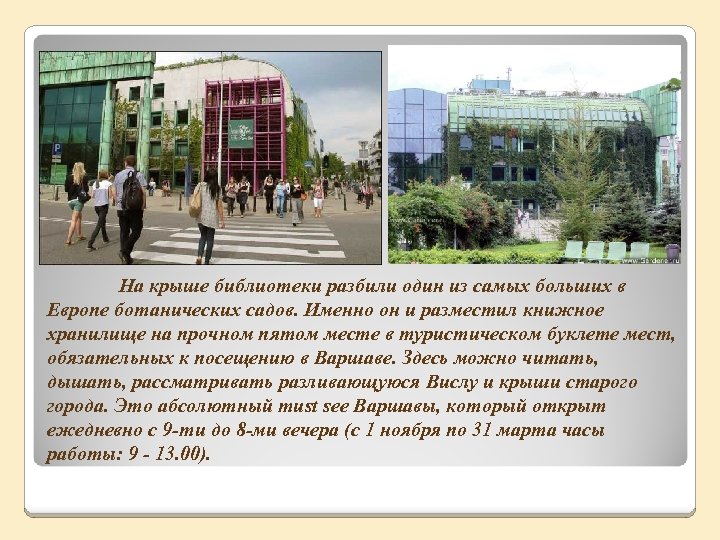 На крыше библиотеки разбили один из самых больших в Европе ботанических садов. Именно он и разместил книжное хранилище на прочном пятом месте в туристическом буклете мест, обязательных к посещению в Варшаве. Здесь можно читать, дышать, рассматривать разливающуюся Вислу и крыши старого города. Это абсолютный must see Варшавы, который открыт ежедневно с 9-ти до 8-ми вечера (с 1 ноября по 31 марта часы работы: 9 - 13.00).